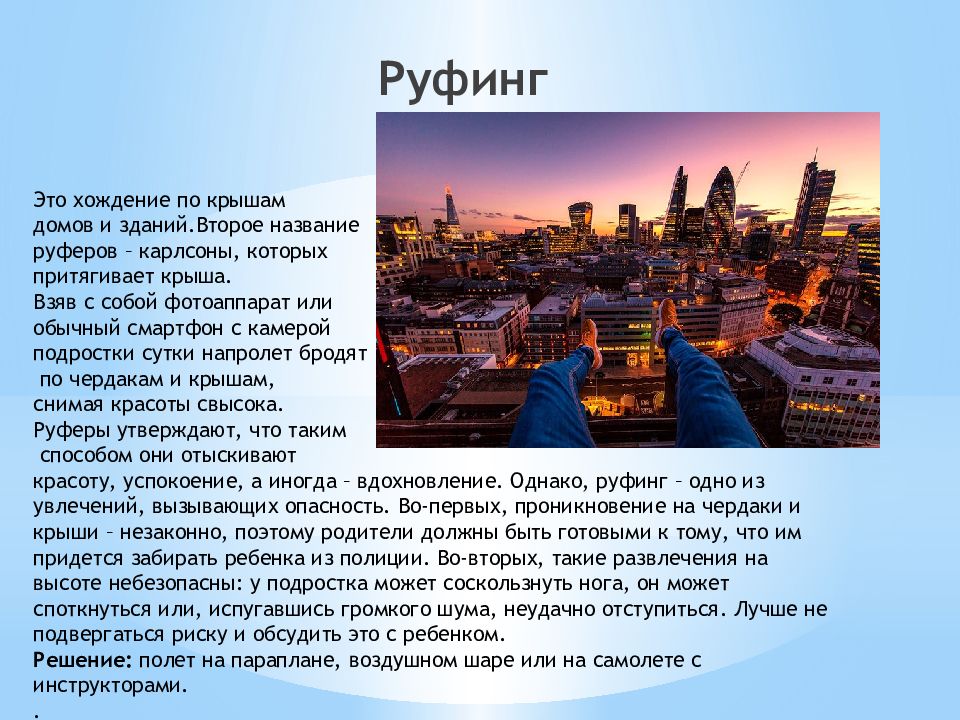 Руфинг

Это хождение по крышам домов и зданий.Второе название руферов – карлсоны, которых притягивает крыша.
Взяв с собой фотоаппарат или обычный смартфон с камерой подростки сутки напролет бродят по чердакам и крышам, снимая красоты свысока.
Руферы утверждают, что таким способом они отыскивают красоту, успокоение, а иногда – вдохновление. Однако, руфинг – одно из увлечений, вызывающих опасность. Во-первых, проникновение на чердаки и крыши – незаконно, поэтому родители должны быть готовыми к тому, что им придется забирать ребенка из полиции. Во-вторых, такие развлечения на высоте небезопасны: у подростка может соскользнуть нога, он может споткнуться или, испугавшись громкого шума, неудачно отступиться. Лучше не подвергаться риску и обсудить это с ребенком.
Решение: полет на параплане, воздушном шаре или на самолете с инструкторами.
.